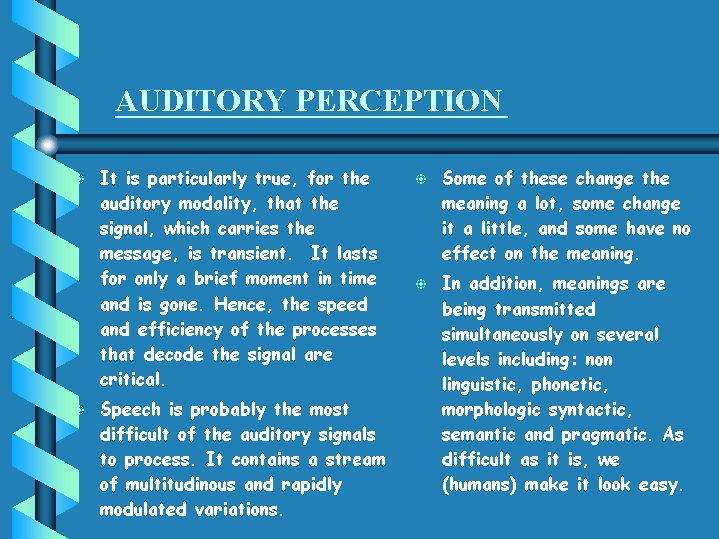 AUDITORY PERCEPTION

It is particularly true, for the auditory modality, that the signal, which carries the message, is transient.  It lasts for only a brief moment in time and is gone. Hence, the speed and efficiency of the processes that decode the signal are critical.

Speech is probably the most difficult of the auditory signals to process. It contains a stream of multitudinous and rapidly modulated variations.

Some of these change the meaning a lot, some change it a little, and some have no effect on the meaning.

In addition, meanings are being transmitted simultaneously on several levels including: non linguistic, phonetic, morphologic syntactic, semantic and pragmatic. As difficult as it is, we (humans) make it look easy.